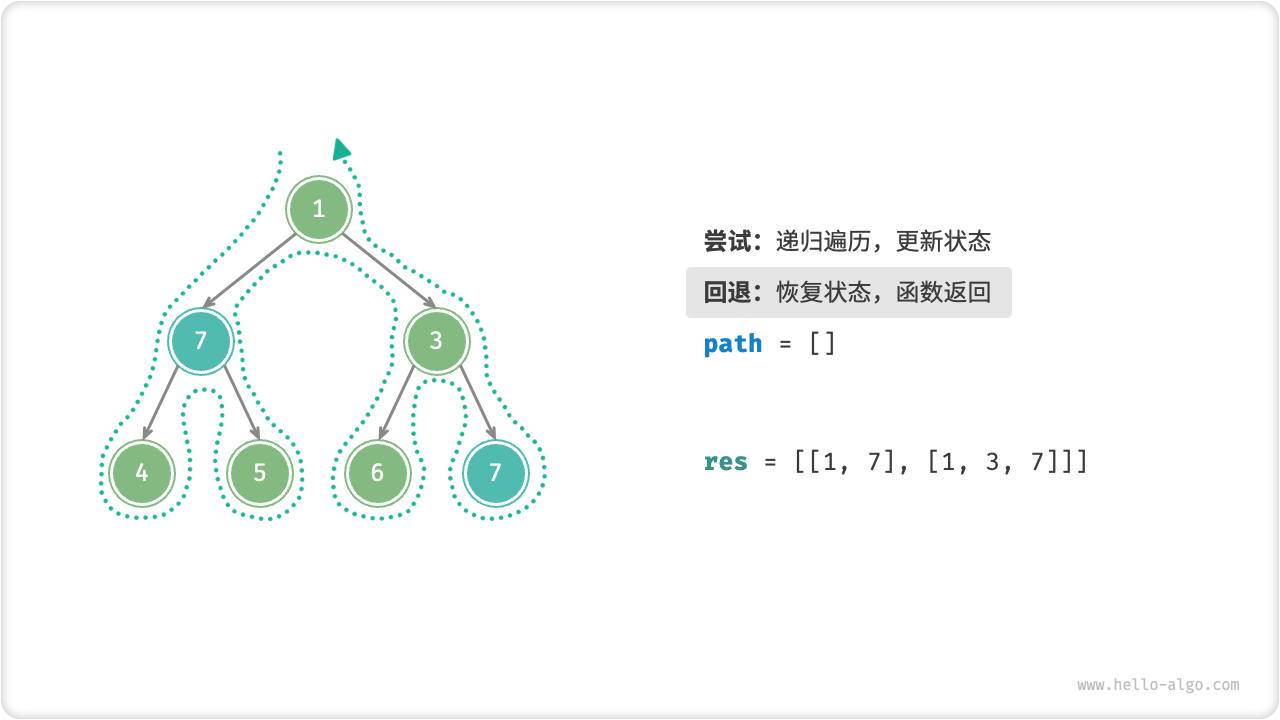 1

7

3

4

5

6

7

尝试：递归遍历，更新状态

回退：恢复状态，函数返回

path = []

res = [[1, 7], [1, 3, 7]]

www.hello-algo.com